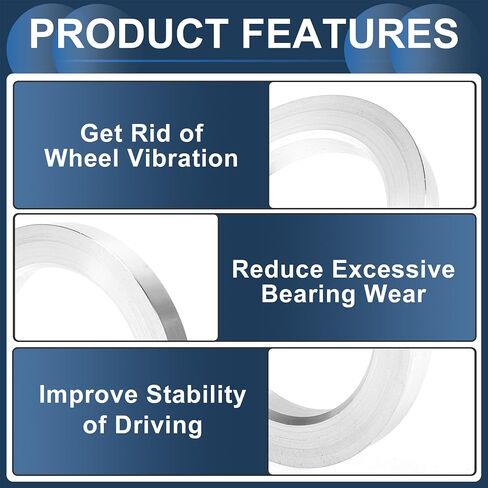 PRODUCT FEATURES

Get Rid of Wheel Vibration

Reduce Excessive Bearing Wear

Improve Stability of Driving